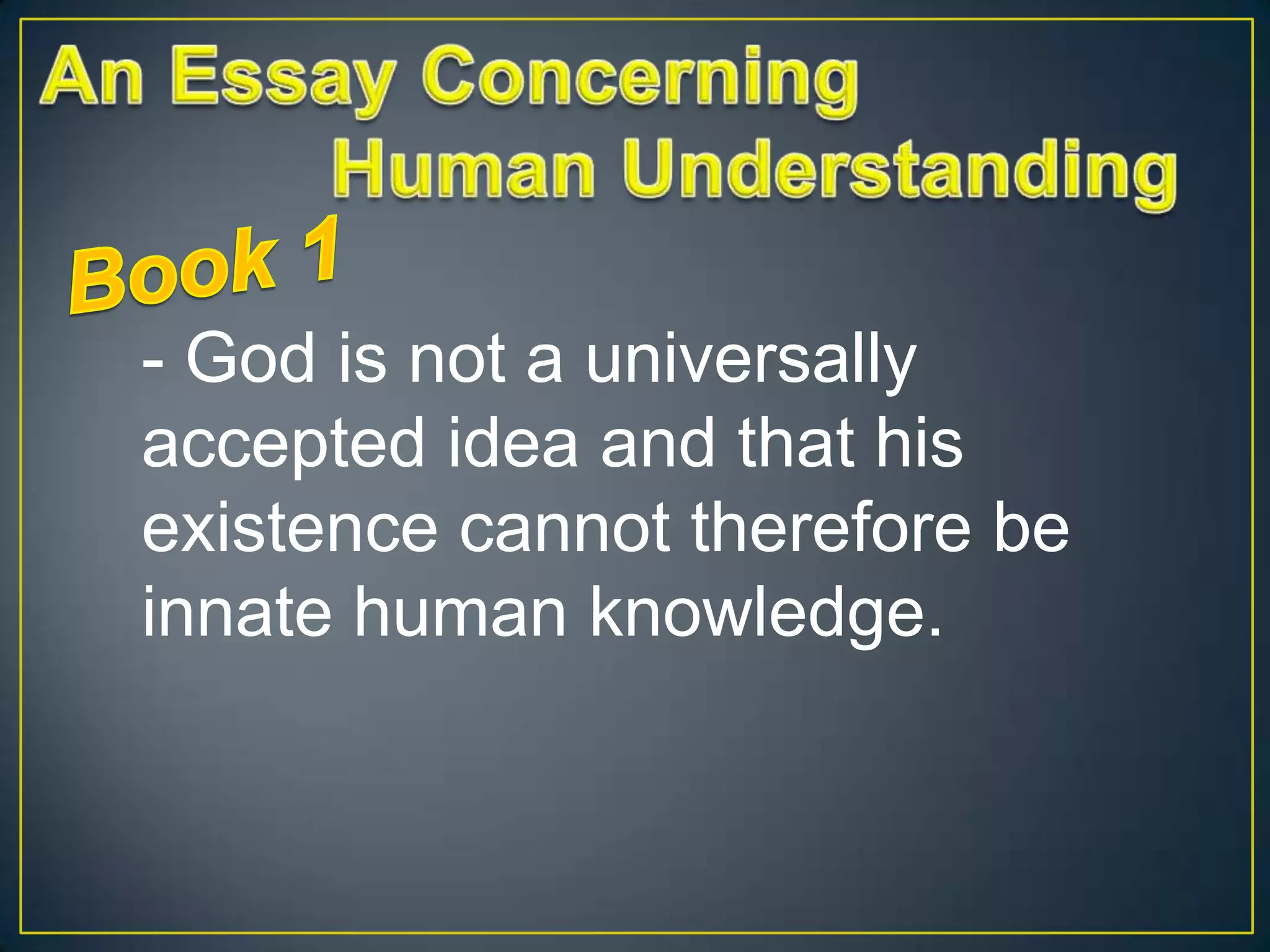 An Essay Concerning Human Understanding

Book 1

- God is not a universally accepted idea and that his existence cannot therefore be innate human knowledge.